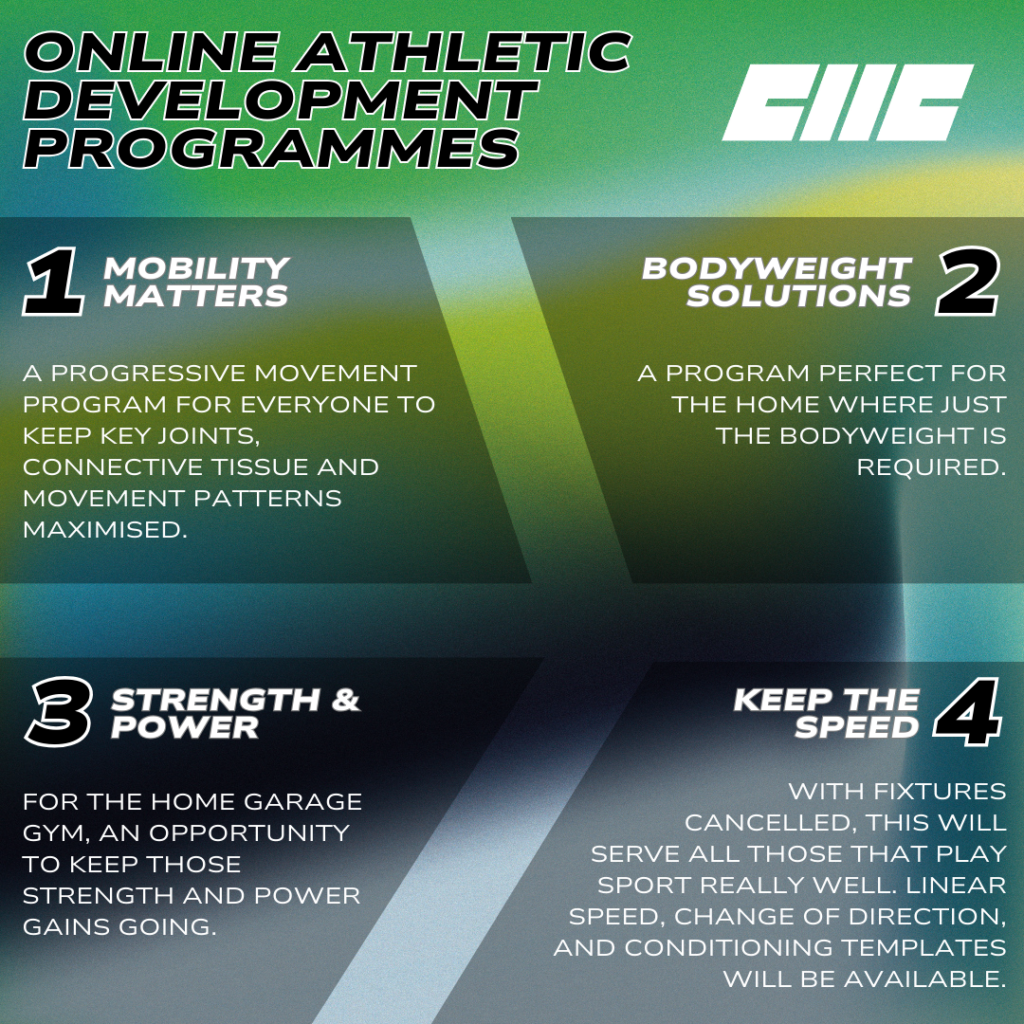 ONLINE ATHLETIC DEVELOPMENT PROGRAMMES

1 MOBILITY MATTERS

A PROGRESSIVE MOVEMENT PROGRAM FOR EVERYONE TO KEEP KEY JOINTS, CONNECTIVE TISSUE AND MOVEMENT PATTERNS MAXIMISED.

BODYWEIGHT SOLUTIONS 2

A PROGRAM PERFECT FOR THE HOME WHERE JUST THE BODYWEIGHT IS REQUIRED.

3 STRENGTH & POWER

FOR THE HOME GARAGE GYM, AN OPPORTUNITY TO KEEP THOSE STRENGTH AND POWER GAINS GOING.

KEEP THE SPEED 4

WITH FIXTURES CANCELLED, THIS WILL SERVE ALL THOSE THAT PLAY SPORT REALLY WELL. LINEAR SPEED, CHANGE OF DIRECTION, AND CONDITIONING TEMPLATES WILL BE AVAILABLE.